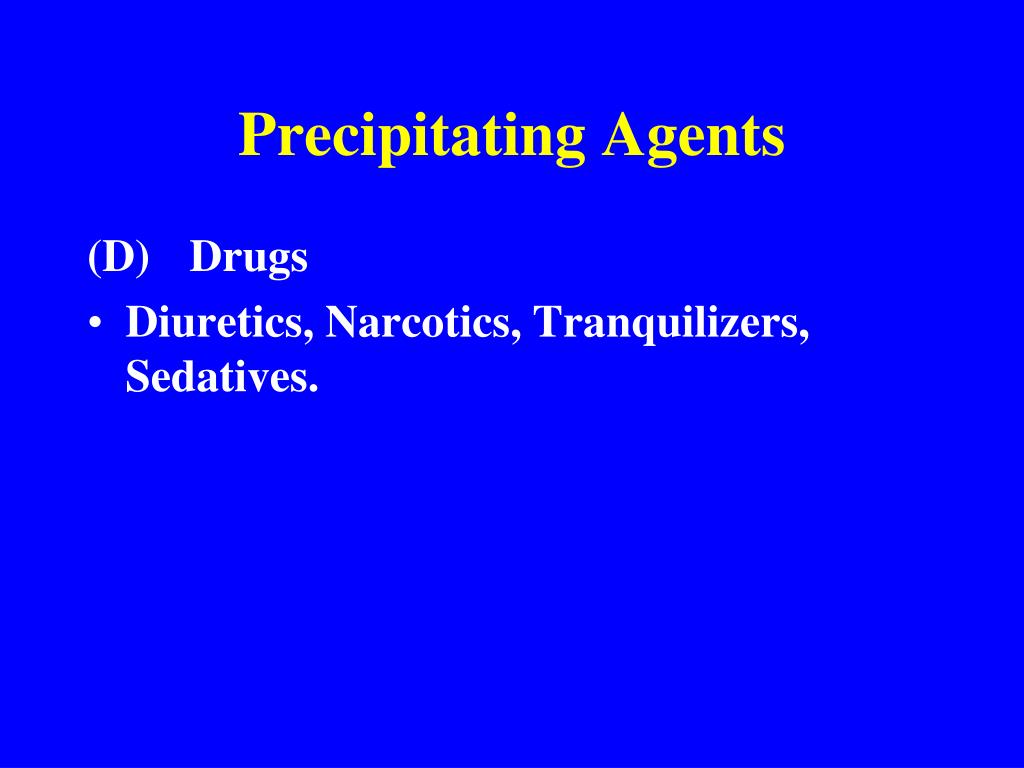 Precipitating Agents

(D) Drugs

• Diuretics, Narcotics, Tranquilizers, Sedatives.